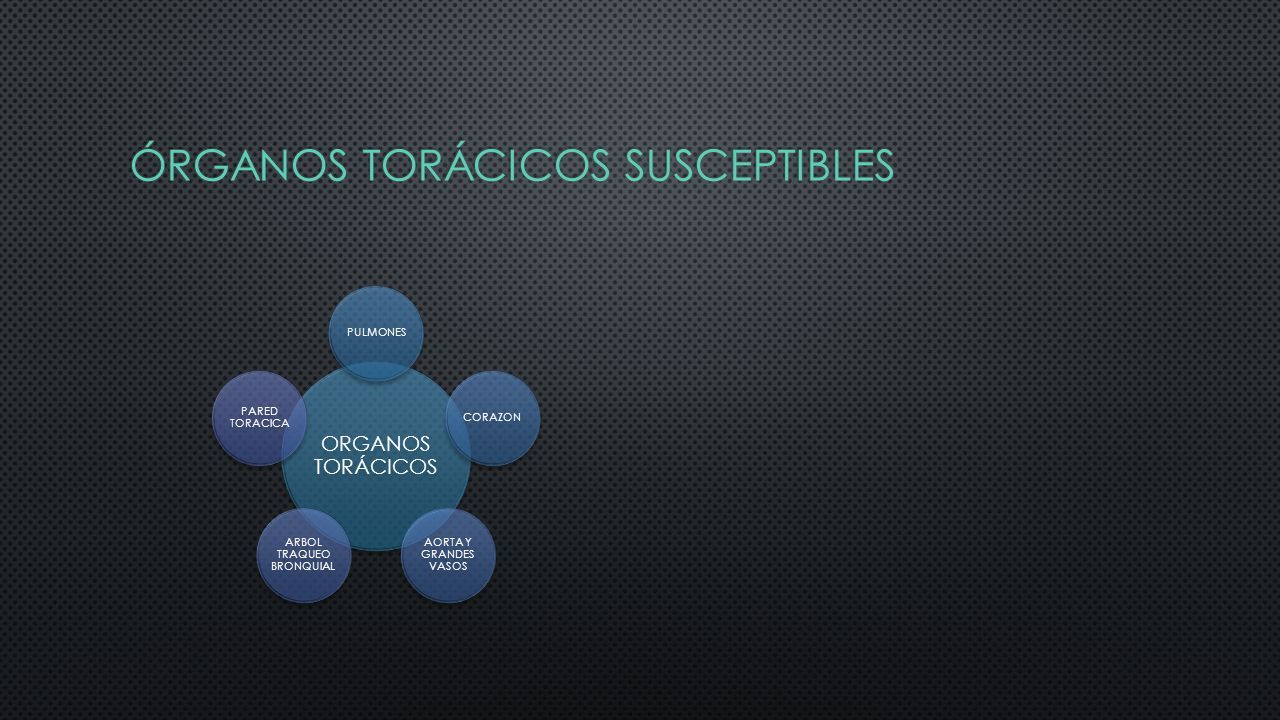 ÓRGANOS TORÁCICOS SUSCEPTIBLES

ORGANOS TORÁCICOS

PULMONES

CORAZON

AORTA Y GRANDES VASOS

ARBOL TRAQUEO BRONQUIAL

PARED TORACICA